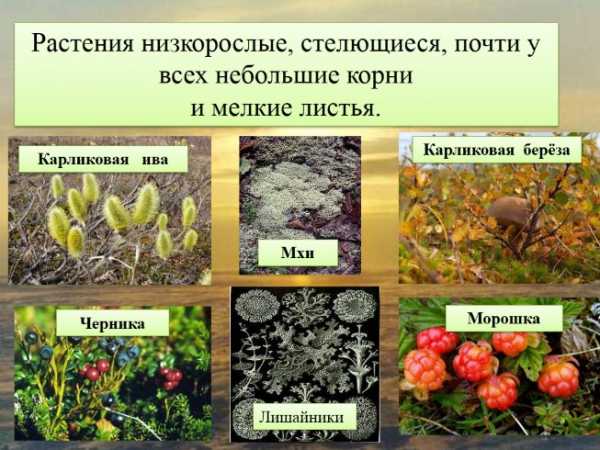 Растения низкорослые, стелющиеся, почти у всех небольшие корни и мелкие листья.

Карликовая ива

Мхи

Карликовая берёза

Черника

Лишайники

Морошка